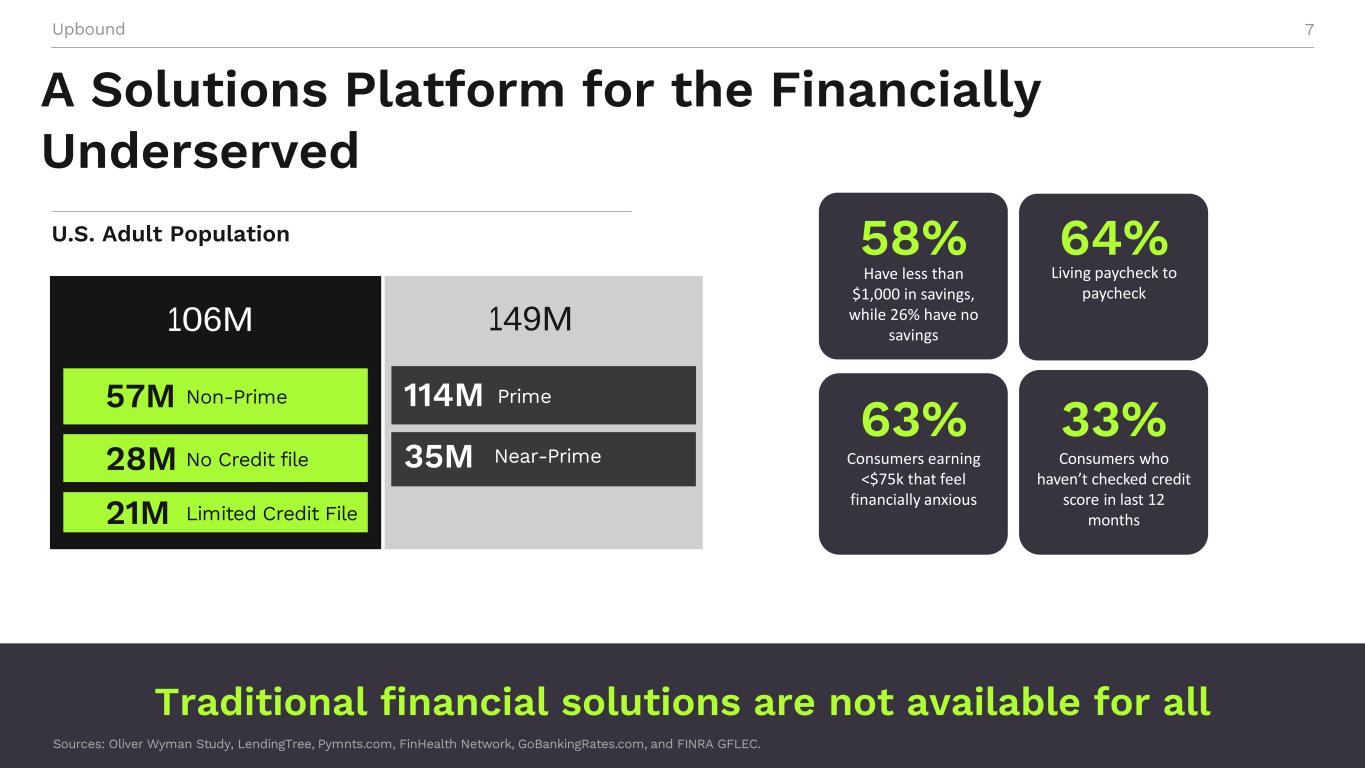 Upbound

7

A Solutions Platform for the Financially Underserved

U.S. Adult Population

106M

57M Non-Prime

28M No Credit file

21M Limited Credit File

149M

114M Prime

35M Near-Prime

58%
Have less than $1,000 in savings, while 26% have no savings

64%
Living paycheck to paycheck

63%
Consumers earning <$75k that feel financially anxious

33%
Consumers who haven't checked credit score in last 12 months

Traditional financial solutions are not available for all

Sources: Oliver Wyman Study, LendingTree, Pymnts.com, FinHealth Network, GoBankingRates.com, and FINRA GFLEC.